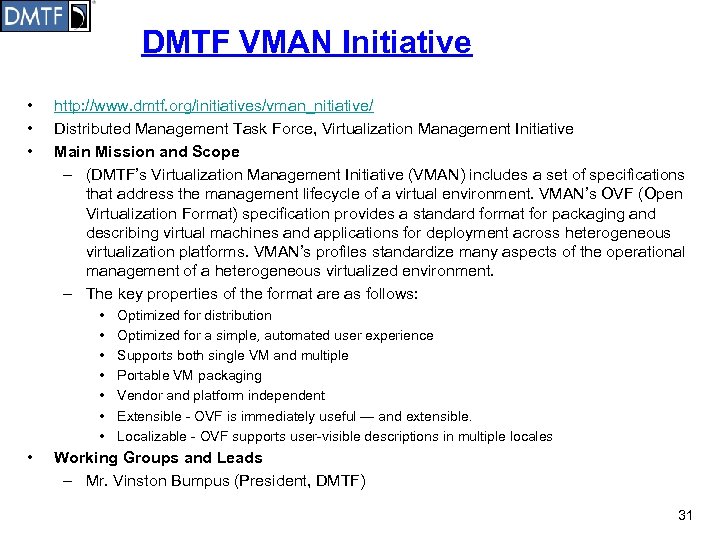 DMTF

DMTF VMAN Initiative

• http://www.dmtf.org/initiatives/vman_nitiative/
• Distributed Management Task Force, Virtualization Management Initiative
• Main Mission and Scope
– (DMTF's Virtualization Management Initiative (VMAN) includes a set of specifications that address the management lifecycle of a virtual environment. VMAN's OVF (Open Virtualization Format) specification provides a standard format for packaging and describing virtual machines and applications for deployment across heterogeneous virtualization platforms. VMAN's profiles standardize many aspects of the operational management of a heterogeneous virtualized environment.
– The key properties of the format are as follows:
• Optimized for distribution
• Optimized for a simple, automated user experience
• Supports both single VM and multiple
• Portable VM packaging
• Vendor and platform independent
• Extensible - OVF is immediately useful — and extensible.
• Localizable - OVF supports user-visible descriptions in multiple locales
• Working Groups and Leads
– Mr. Vinston Bumpus (President, DMTF)

31